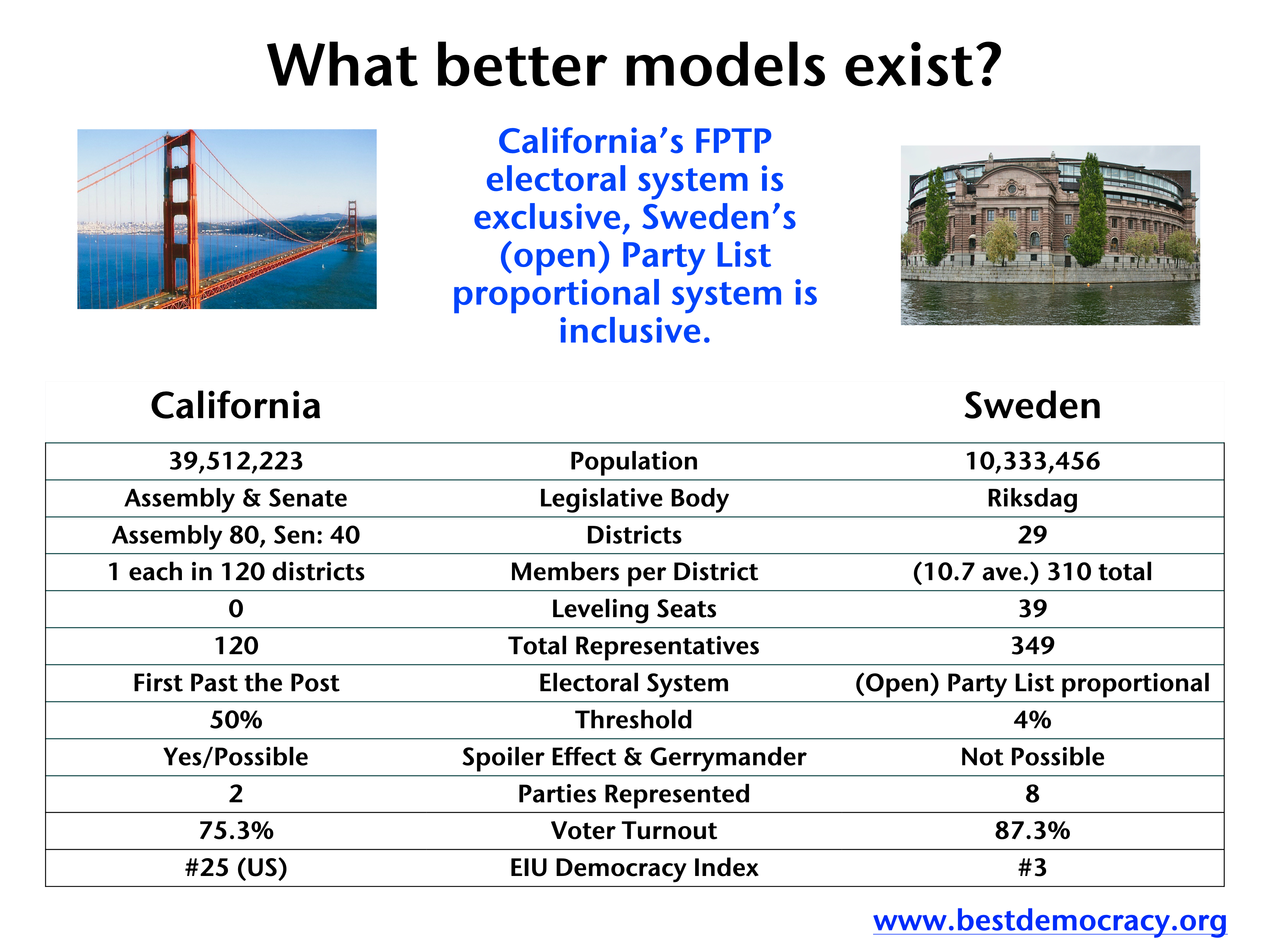 What better models exist?

California's FPTP electoral system is exclusive, Sweden's (open) Party List proportional system is inclusive.

| California | | Sweden |
|---|---|---|
| 39,512,223 | Population | 10,333,456 |
| Assembly & Senate | Legislative Body | Riksdag |
| Assembly 80, Sen: 40 | Districts | 29 |
| 1 each in 120 districts | Members per District | (10.7 ave.) 310 total |
| 0 | Leveling Seats | 39 |
| 120 | Total Representatives | 349 |
| First Past the Post | Electoral System | (Open) Party List proportional |
| 50% | Threshold | 4% |
| Yes/Possible | Spoiler Effect & Gerrymander | Not Possible |
| 2 | Parties Represented | 8 |
| 75.3% | Voter Turnout | 87.3% |
| #25 (US) | EIU Democracy Index | #3 |

www.bestdemocracy.org